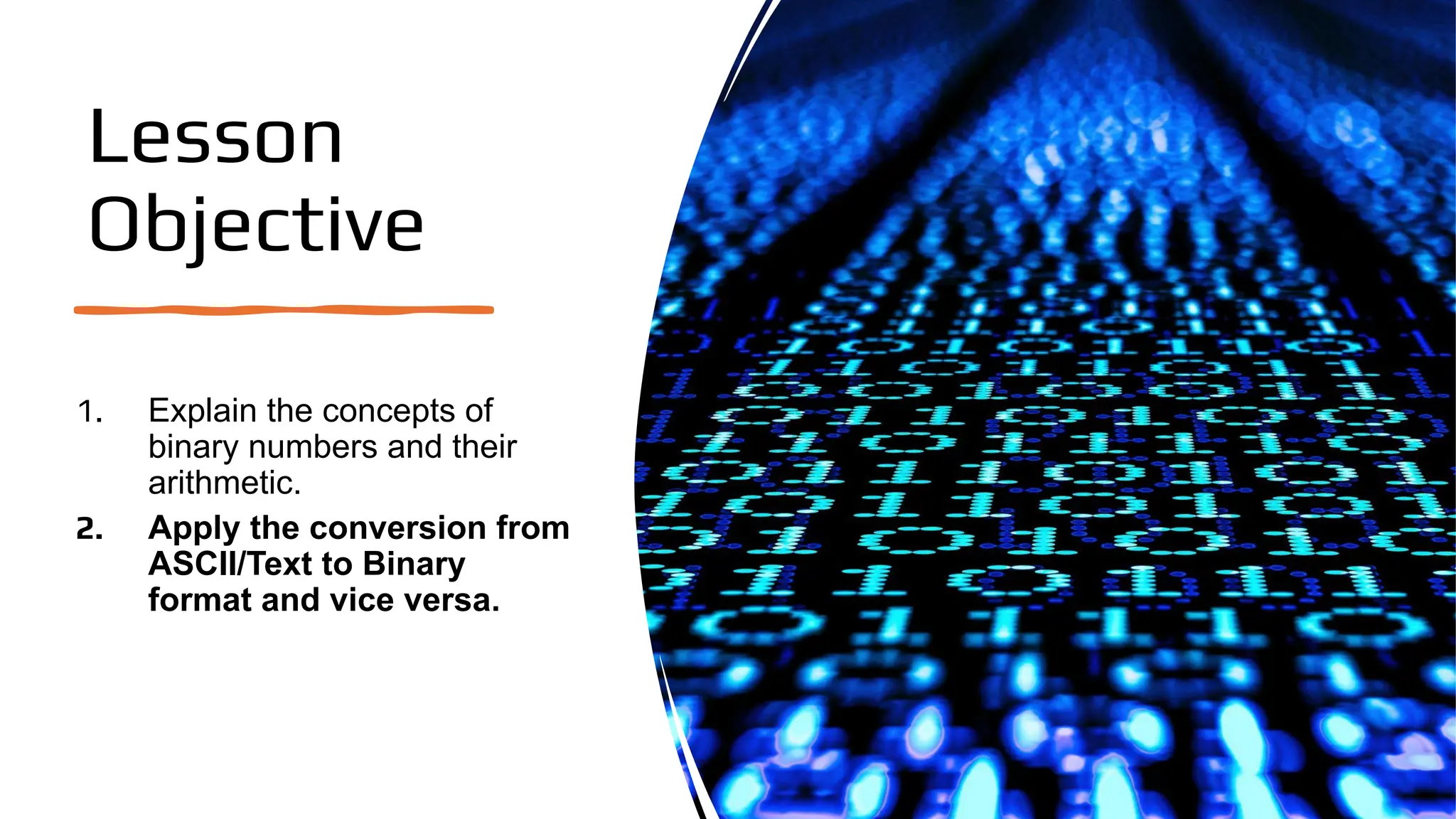 Lesson Objective

1. Explain the concepts of binary numbers and their arithmetic.

2. Apply the conversion from ASCII/Text to Binary format and vice versa.